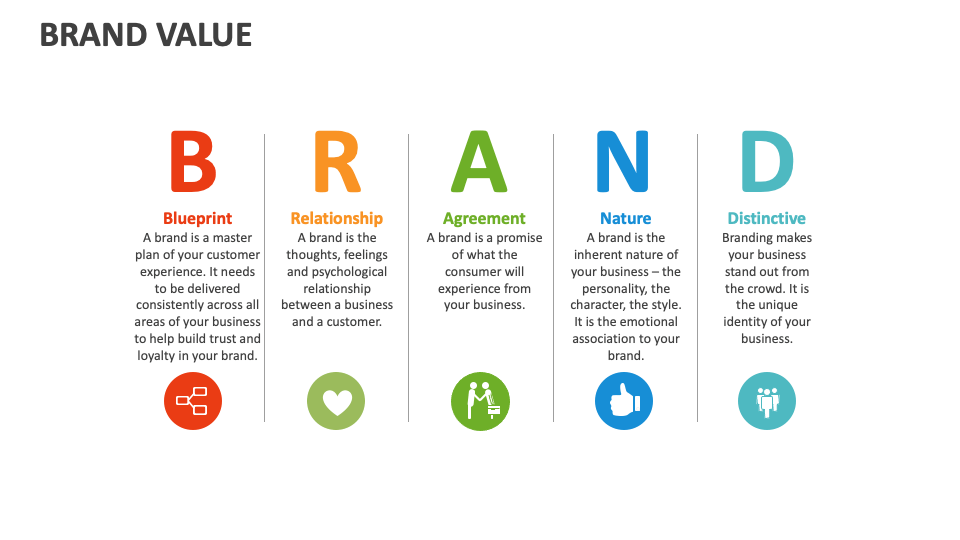 BRAND VALUE

B

Blueprint

A brand is a master plan of your customer experience. It needs to be delivered consistently across all areas of your business to help build trust and loyalty in your brand.

R

Relationship

A brand is the thoughts, feelings and psychological relationship between a business and a customer.

A

Agreement

A brand is a promise of what the consumer will experience from your business.

N

Nature

A brand is the inherent nature of your business – the personality, the character, the style. It is the emotional association to your brand.

D

Distinctive

Branding makes your business stand out from the crowd. It is the unique identity of your business.